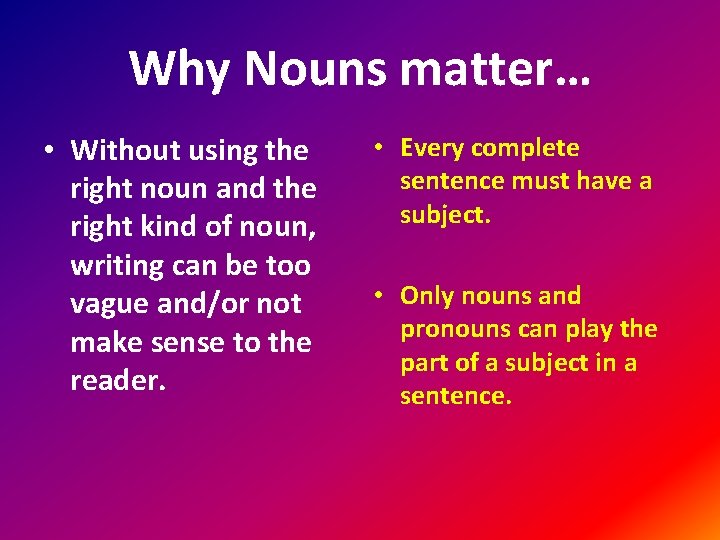 Why Nouns matter…

• Without using the right noun and the right kind of noun, writing can be too vague and/or not make sense to the reader.

• Every complete sentence must have a subject.

• Only nouns and pronouns can play the part of a subject in a sentence.